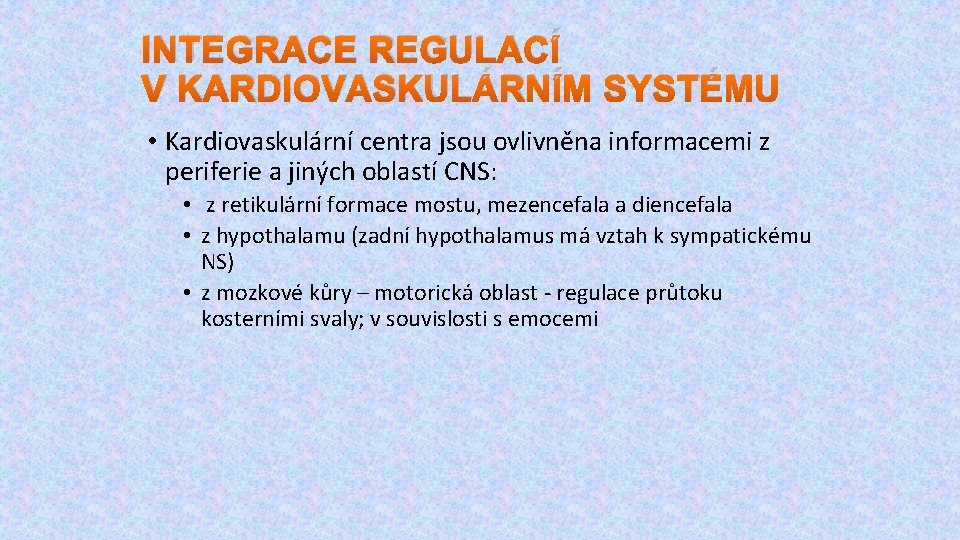 INTEGRACE REGULACÍ V KARDIOVASKULÁRNÍM SYSTÉMU

• Kardiovaskulární centra jsou ovlivněna informacemi z periferie a jiných oblastí CNS:

• z retikulární formace mostu, mezencefala a diencefala
• z hypothalamu (zadní hypothalamus má vztah k sympatickému NS)
• z mozkové kůry – motorická oblast - regulace průtoku kosterními svaly; v souvislosti s emocemi